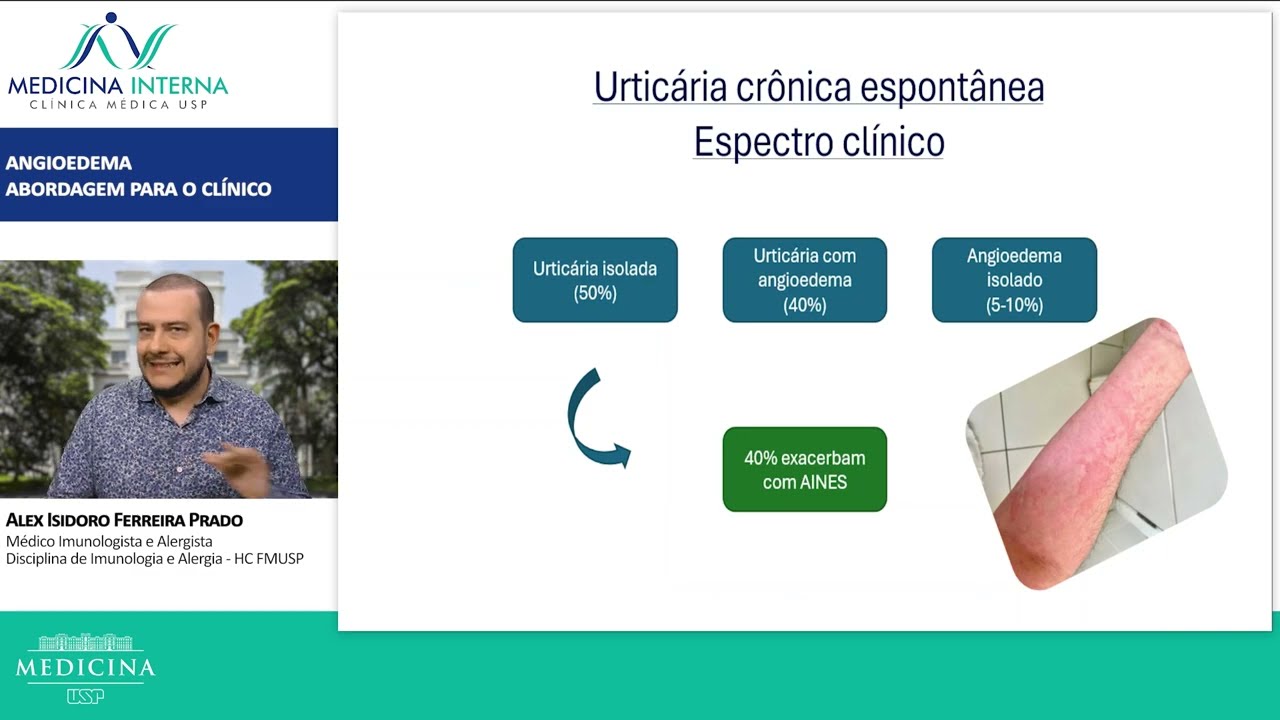 MEDICINA INTERNA
CLÍNICA MÉDICA USP

ANGIOEDEMA
ABORDAGEM PARA O CLÍNICO

ALEX ISIDORO FERREIRA PRADO
Médico Imunologista e Alergista
Disciplina de Imunologia e Alergia - HC FMUSP

MEDICINA
USP

Urticária crônica espontânea
Espectro clínico

Urticária isolada (50%)

Urticária com angioedema (40%)

Angioedema isolado (5-10%)

40% exacerbam com AINES